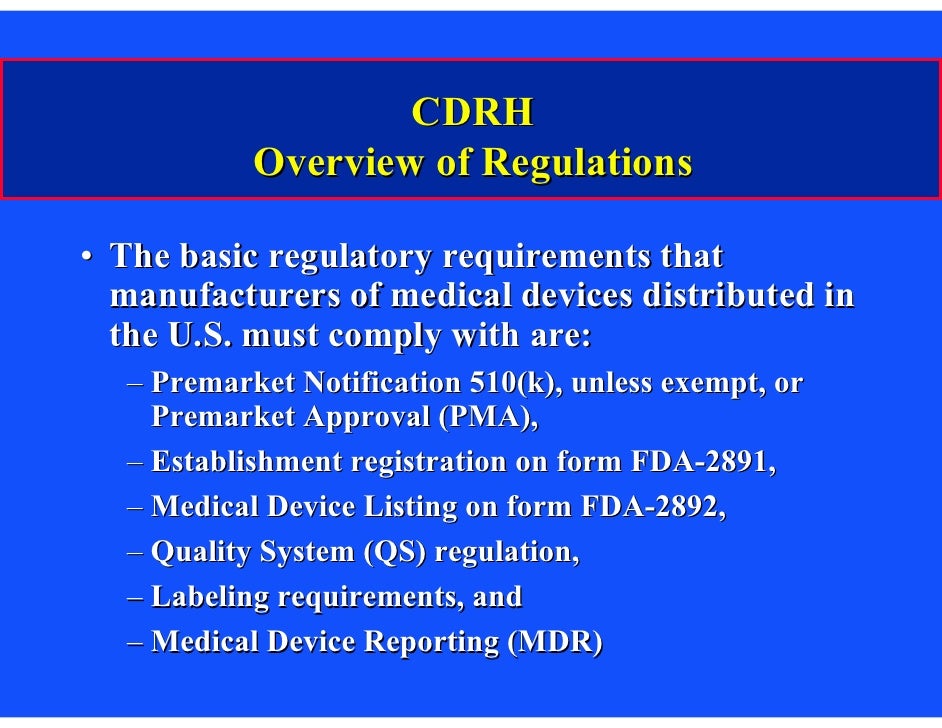 CDRH
Overview of Regulations

• The basic regulatory requirements that manufacturers of medical devices distributed in the U.S. must comply with are:
– Premarket Notification 510(k), unless exempt, or Premarket Approval (PMA),
– Establishment registration on form FDA-2891,
– Medical Device Listing on form FDA-2892,
– Quality System (QS) regulation,
– Labeling requirements, and
– Medical Device Reporting (MDR)